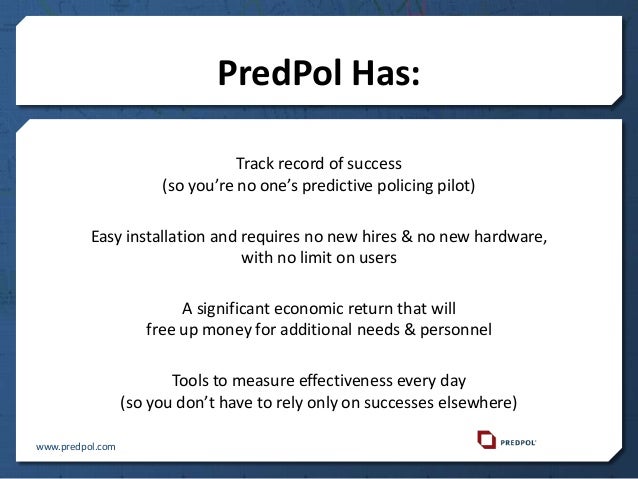 PredPol Has:

Track record of success
(so you're no one's predictive policing pilot)

Easy installation and requires no new hires & no new hardware, with no limit on users

A significant economic return that will free up money for additional needs & personnel

Tools to measure effectiveness every day
(so you don't have to rely only on successes elsewhere)

www.predpol.com

PREDPOL